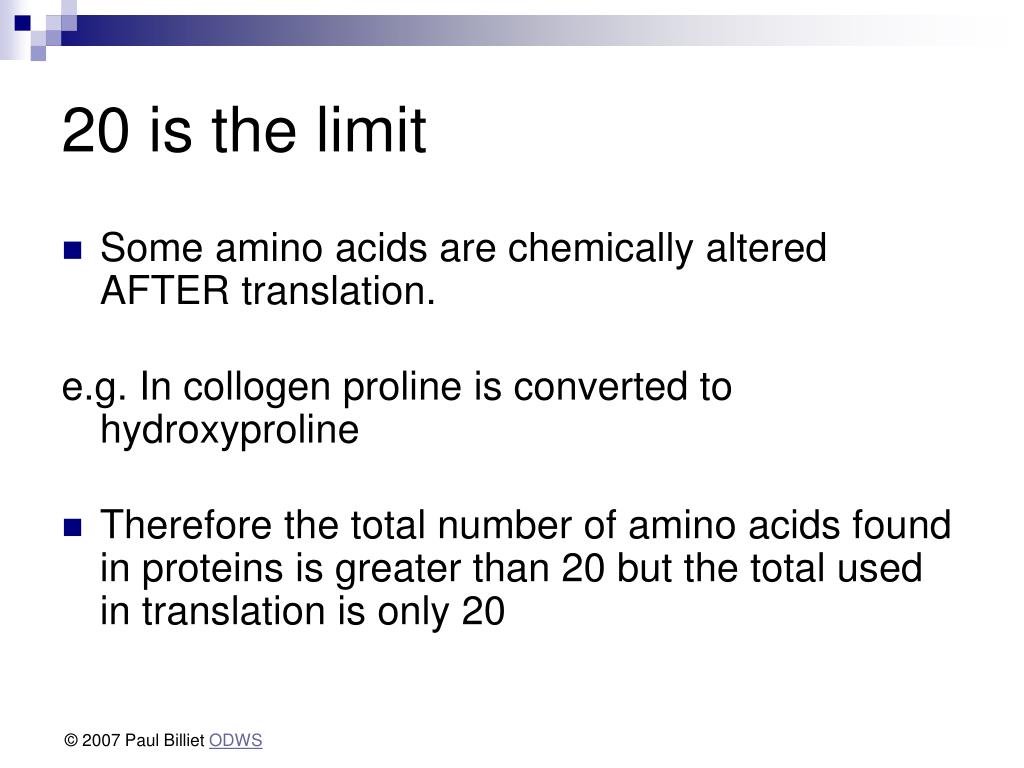 20 is the limit

Some amino acids are chemically altered AFTER translation.

e.g. In collogen proline is converted to hydroxyproline

Therefore the total number of amino acids found in proteins is greater than 20 but the total used in translation is only 20

© 2007 Paul Billiet ODWS